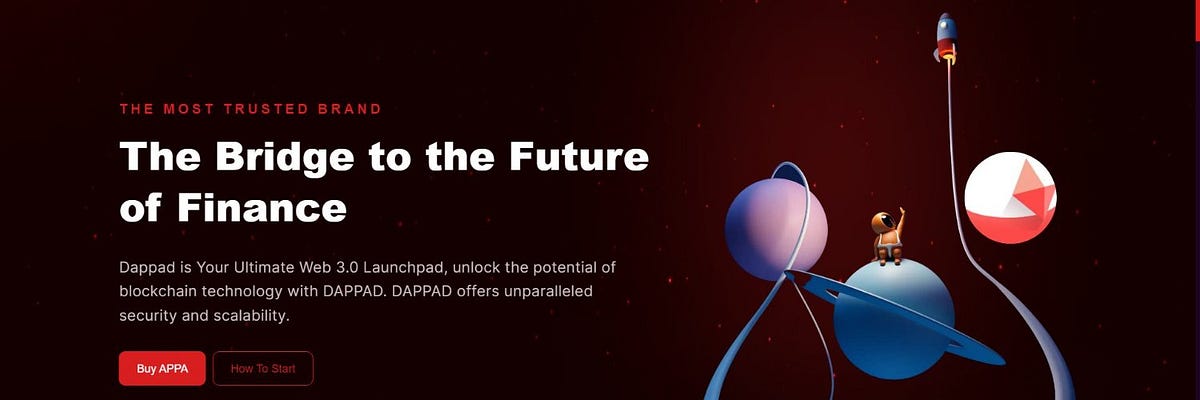 THE MOST TRUSTED BRAND

The Bridge to the Future of Finance

Dappad is Your Ultimate Web 3.0 Launchpad, unlock the potential of blockchain technology with DAPPAD. DAPPAD offers unparalleled security and scalability.

Buy APPA

How To Start